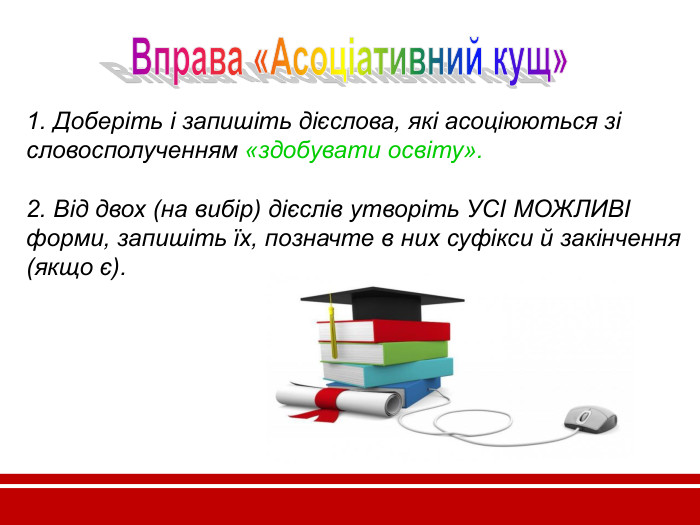 Вправа «Асоціативний кущ»

1. Доберіть і запишіть дієслова, які асоціюються зі словосполученням «здобувати освіту».

2. Від двох (на вибір) дієслів утворіть УСІ МОЖЛИВІ форми, запишіть їх, позначте в них суфікси й закінчення (якщо є).